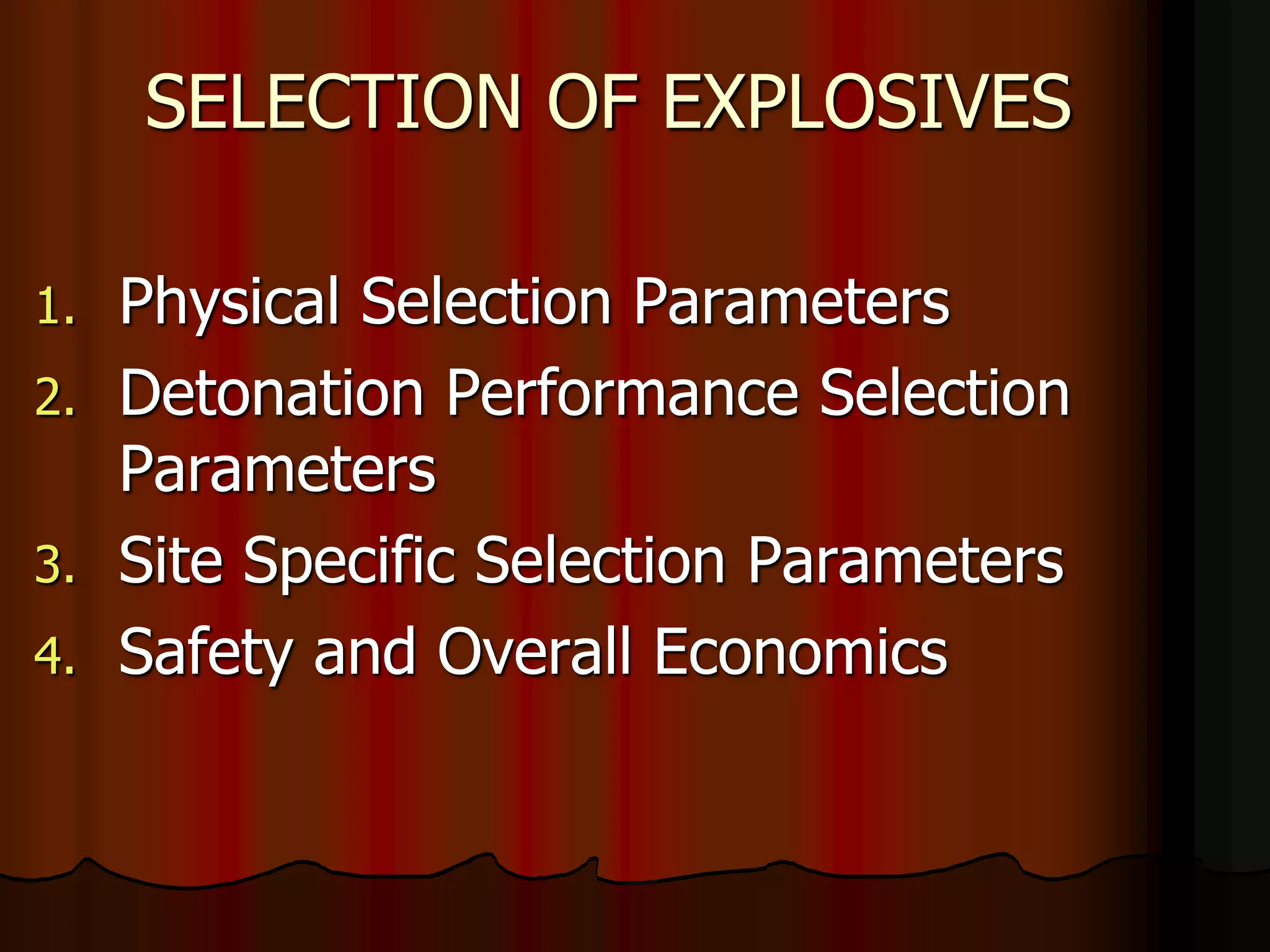 SELECTION OF EXPLOSIVES

1. Physical Selection Parameters
2. Detonation Performance Selection Parameters
3. Site Specific Selection Parameters
4. Safety and Overall Economics